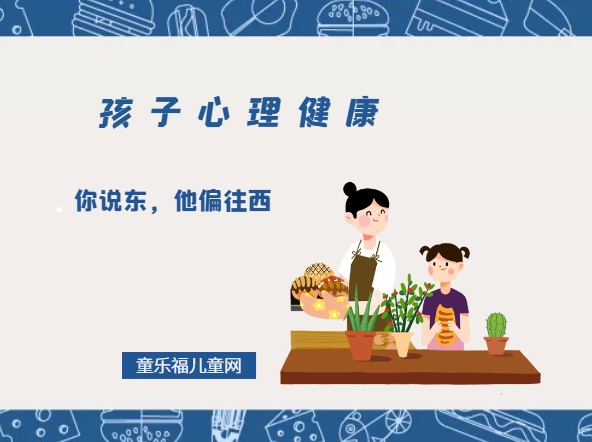 孩子心理健康

你说东，他偏往西

童乐福儿童网